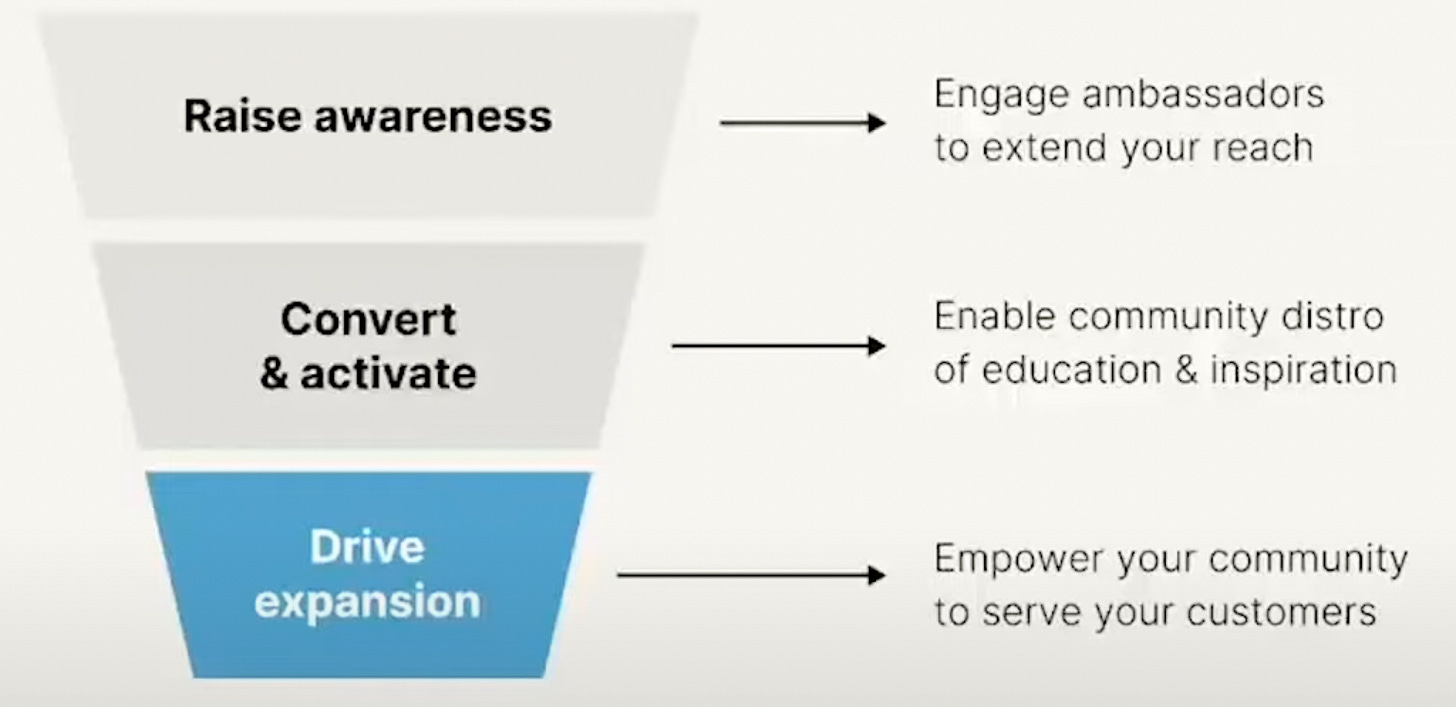 Raise awareness

Engage ambassadors to extend your reach

Convert & activate

Enable community distro of education & inspiration

Drive expansion

Empower your community to serve your customers